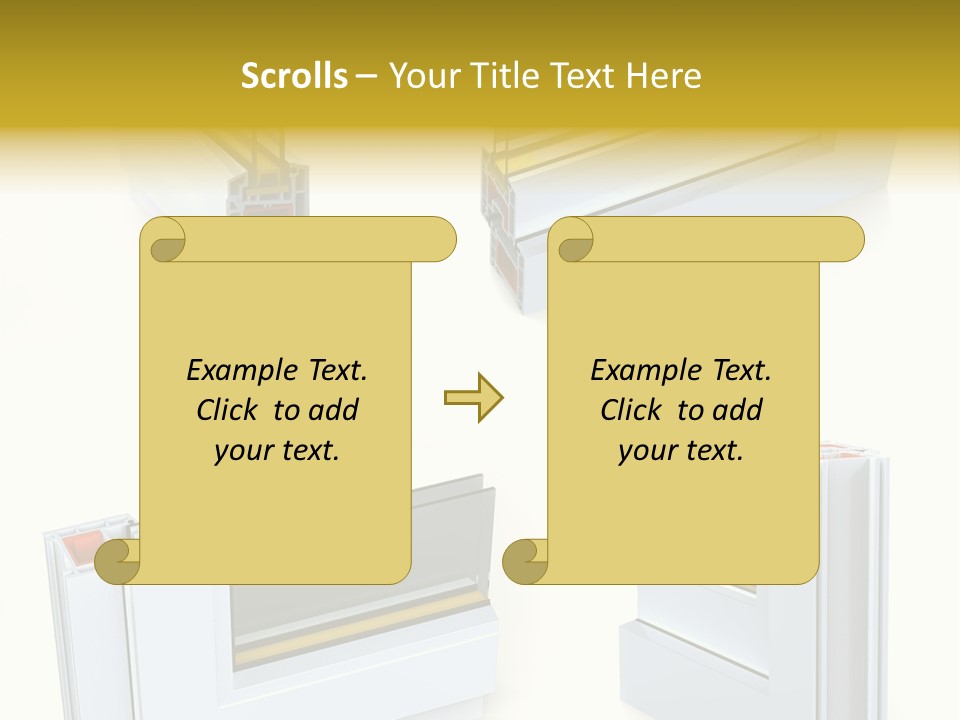 Scrolls – Your Title Text Here

Example Text. Click to add your text.

Example Text. Click to add your text.